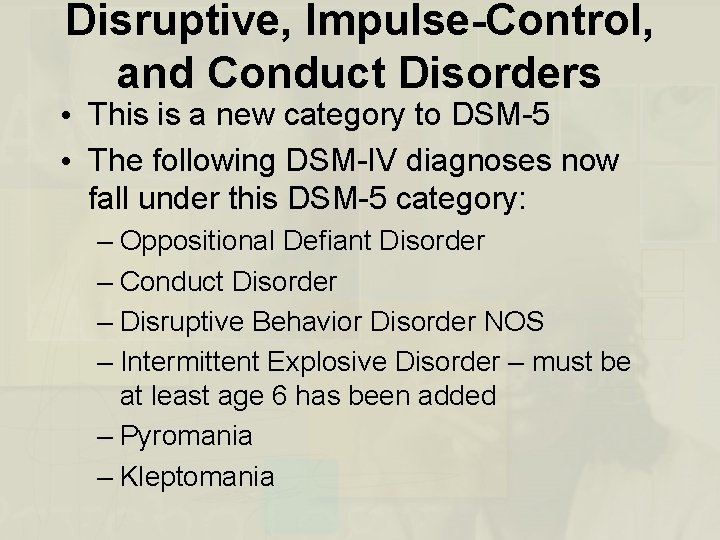 Disruptive, Impulse-Control, and Conduct Disorders

• This is a new category to DSM-5
• The following DSM-IV diagnoses now fall under this DSM-5 category:
– Oppositional Defiant Disorder
– Conduct Disorder
– Disruptive Behavior Disorder NOS
– Intermittent Explosive Disorder – must be at least age 6 has been added
– Pyromania
– Kleptomania